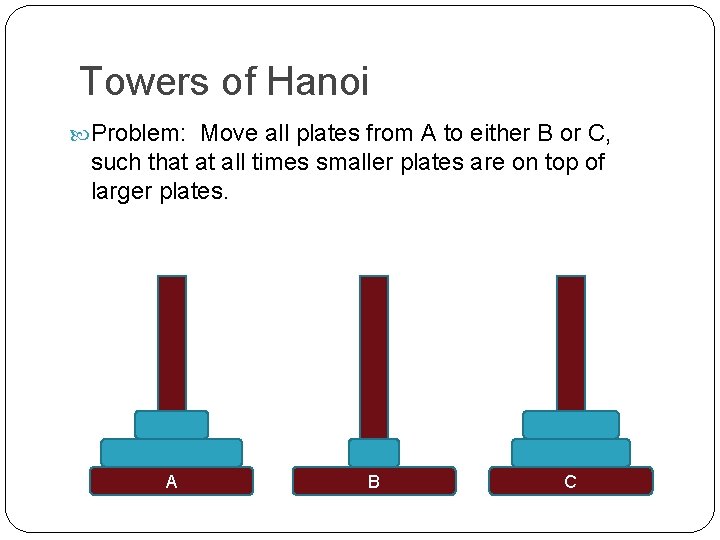 Towers of Hanoi

Problem: Move all plates from A to either B or C, such that at all times smaller plates are on top of larger plates.

A

B

C